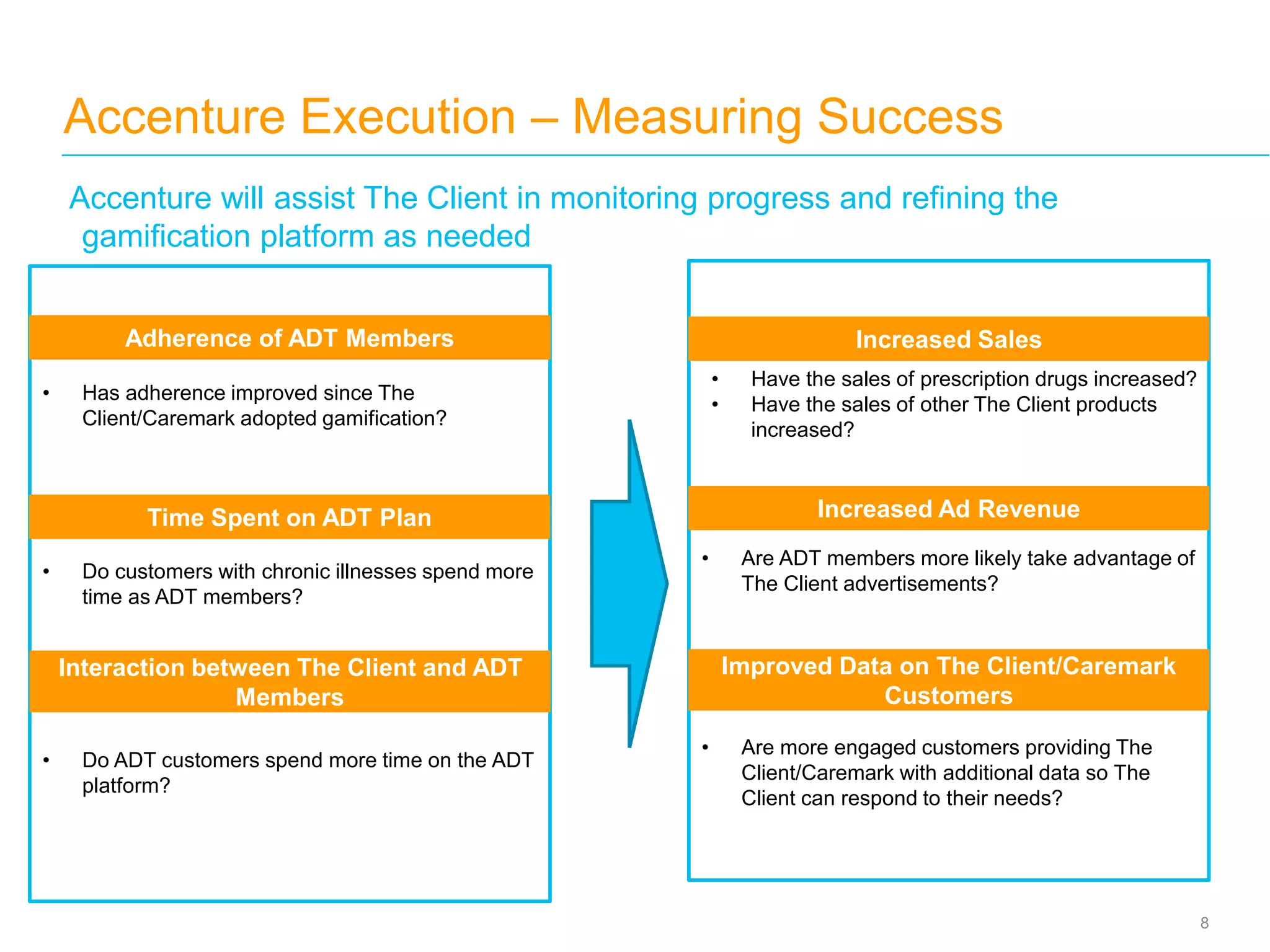 Accenture Execution – Measuring Success

Accenture will assist The Client in monitoring progress and refining the gamification platform as needed

Adherence of ADT Members

• Has adherence improved since The Client/Caremark adopted gamification?

Time Spent on ADT Plan

• Do customers with chronic illnesses spend more time as ADT members?

Interaction between The Client and ADT Members

• Do ADT customers spend more time on the ADT platform?

Increased Sales

• Have the sales of prescription drugs increased?
• Have the sales of other The Client products increased?

Increased Ad Revenue

• Are ADT members more likely take advantage of The Client advertisements?

Improved Data on The Client/Caremark Customers

• Are more engaged customers providing The Client/Caremark with additional data so The Client can respond to their needs?

8